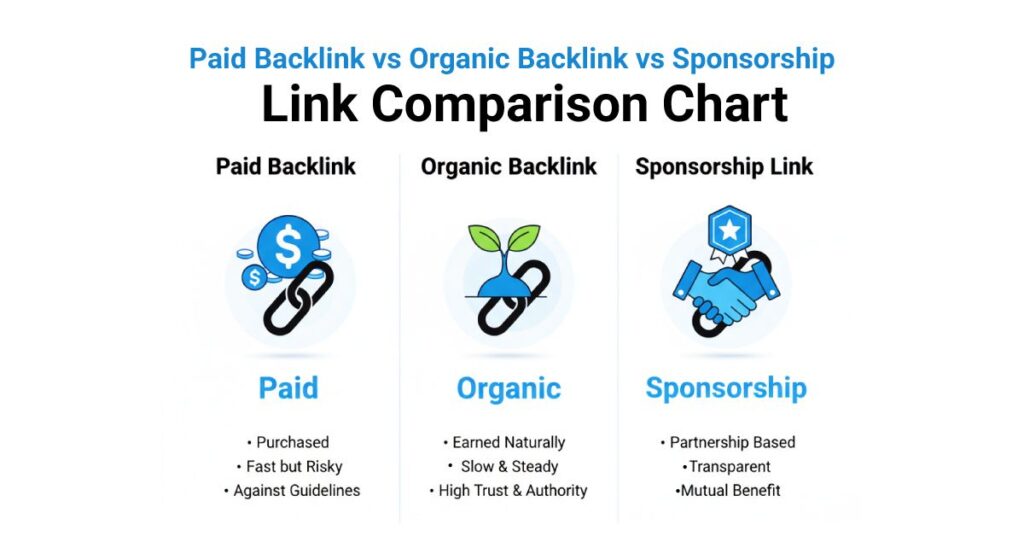 Paid Backlink vs Organic Backlink vs Sponsorship

Link Comparison Chart

Paid Backlink

$

$

Paid

• Purchased
• Fast but Risky
• Against Guidelines

Organic Backlink

Organic

• Earned Naturally
• Slow & Steady
• High Trust & Authority

Sponsorship Link

Sponsorship

• Partnership Based
•Transparent
•Mutual Benefit